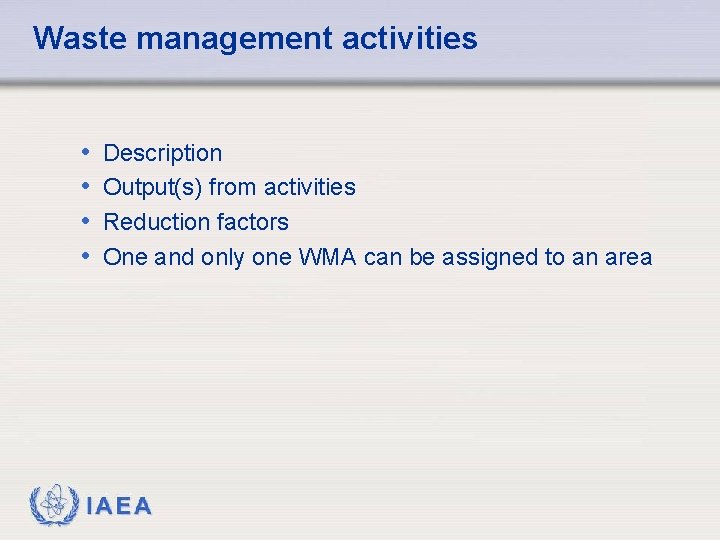 Waste management activities

• Description
• Output(s) from activities
• Reduction factors
• One and only one WMA can be assigned to an area

IAEA